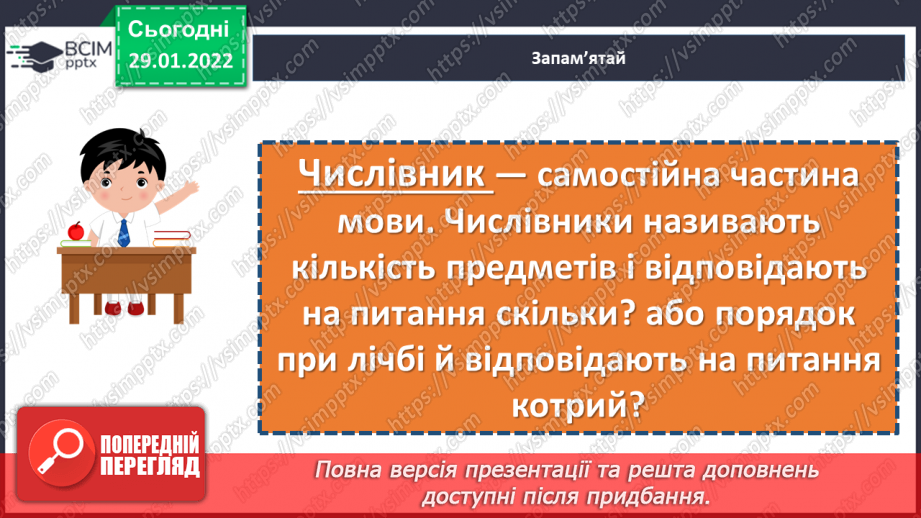 ВСІМ pptx

Сьогодні 29.01.2022

Запам'ятай

Числівник — самостійна частина мови. Числівники називають кількість предметів і відповідають на питання скільки? або порядок при лічбі й відповідають на питання котрий?

ПОПЕРЕДНІЙ ПЕРЕГЛЯД

Повна версія презентації та решта доповнень доступні після придбання.

https://vsimpptx.com